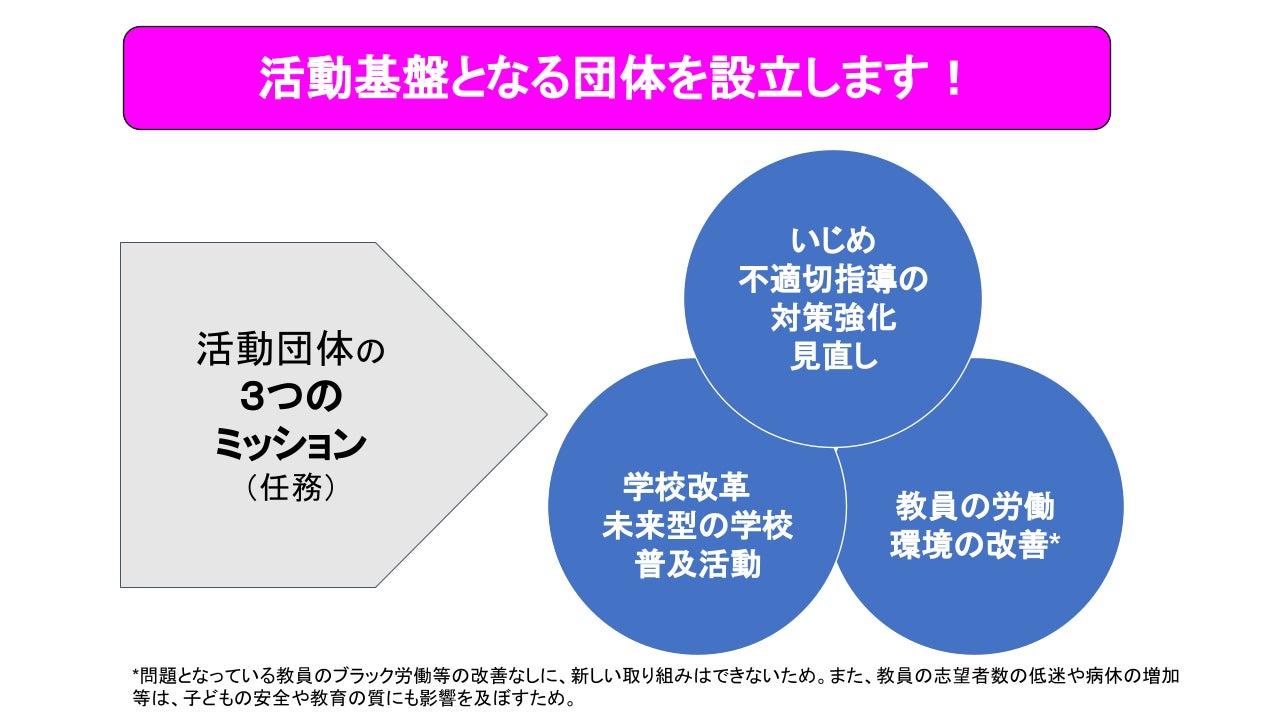 活動基盤となる団体を設立します！

活動団体の
3つの
ミッション
（任務）

いじめ
不適切指導の
対策強化
見直し

学校改革
未来型の学校
普及活動

教員の労働
環境の改善*

*問題となっている教員のブラック労働等の改善なしに、新しい取り組みはできないため。また、教員の志望者数の低迷や病休の増加等は、子どもの安全や教育の質にも影響を及ぼすため。